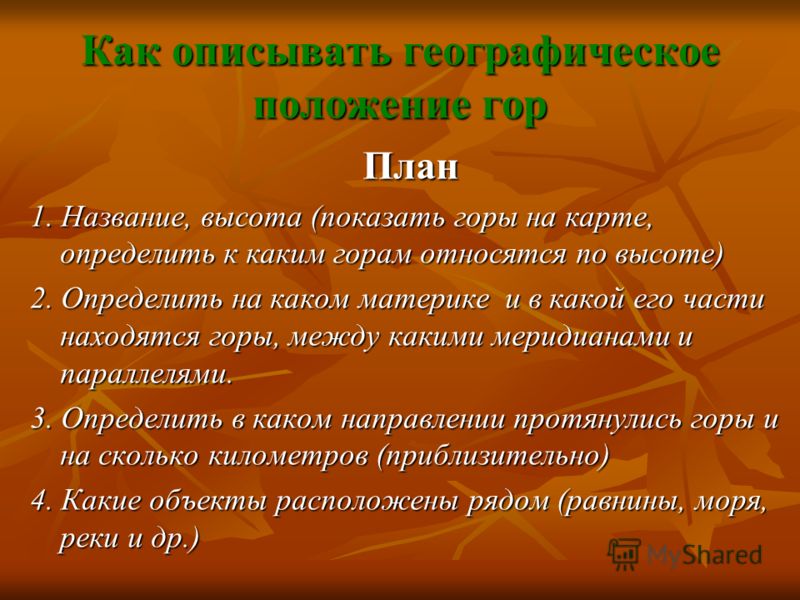 Как описывать географическое положение гор

План

1. Название, высота (показать горы на карте, определить к каким горам относятся по высоте)

2. Определить на каком материке и в какой его части находятся горы, между какими меридианами и параллелями.

3. Определить в каком направлении протянулись горы и на сколько километров (приблизительно)

4. Какие объекты расположены рядом (равнины, моря, реки и др.)

MyShared